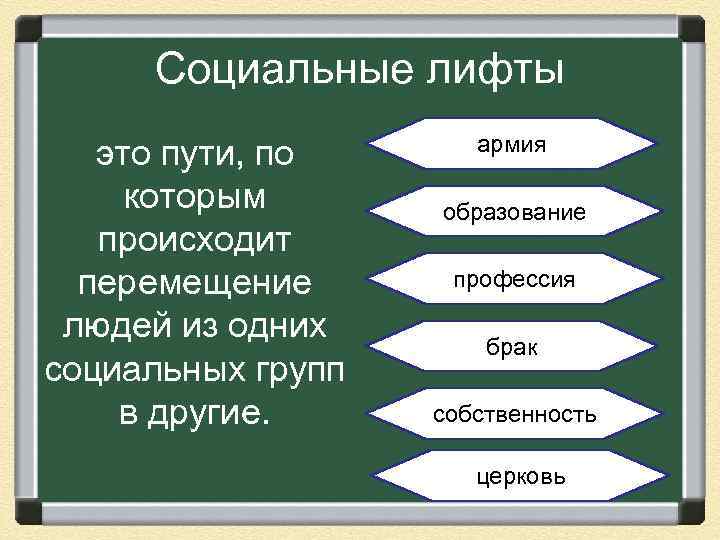 Социальные лифты

это пути, по которым происходит перемещение людей из одних социальных групп в другие.

армия

образование

профессия

брак

собственность

церковь